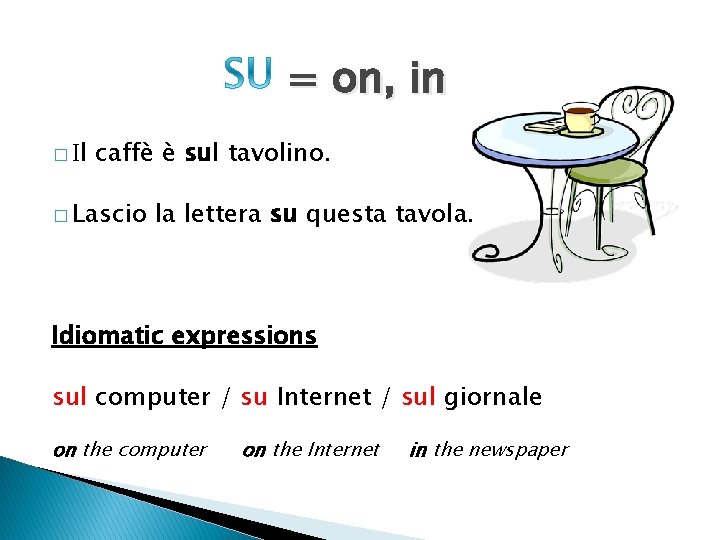 SU = on, in

□ Il caffè è sul tavolino.

□ Lascio la lettera su questa tavola.

Idiomatic expressions

sul computer / su Internet / sul giornale

on the computer on the Internet in the newspaper